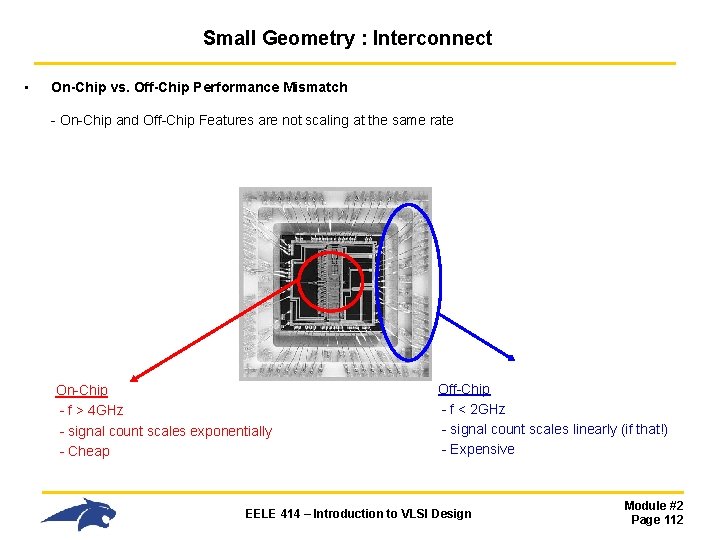 Small Geometry : Interconnect

• On-Chip vs. Off-Chip Performance Mismatch

- On-Chip and Off-Chip Features are not scaling at the same rate

On-Chip
- f > 4GHz
- signal count scales exponentially
- Cheap

Off-Chip
- f < 2GHz
- signal count scales linearly (if that!)
- Expensive

EELE 414 – Introduction to VLSI Design

Module #2
Page 112